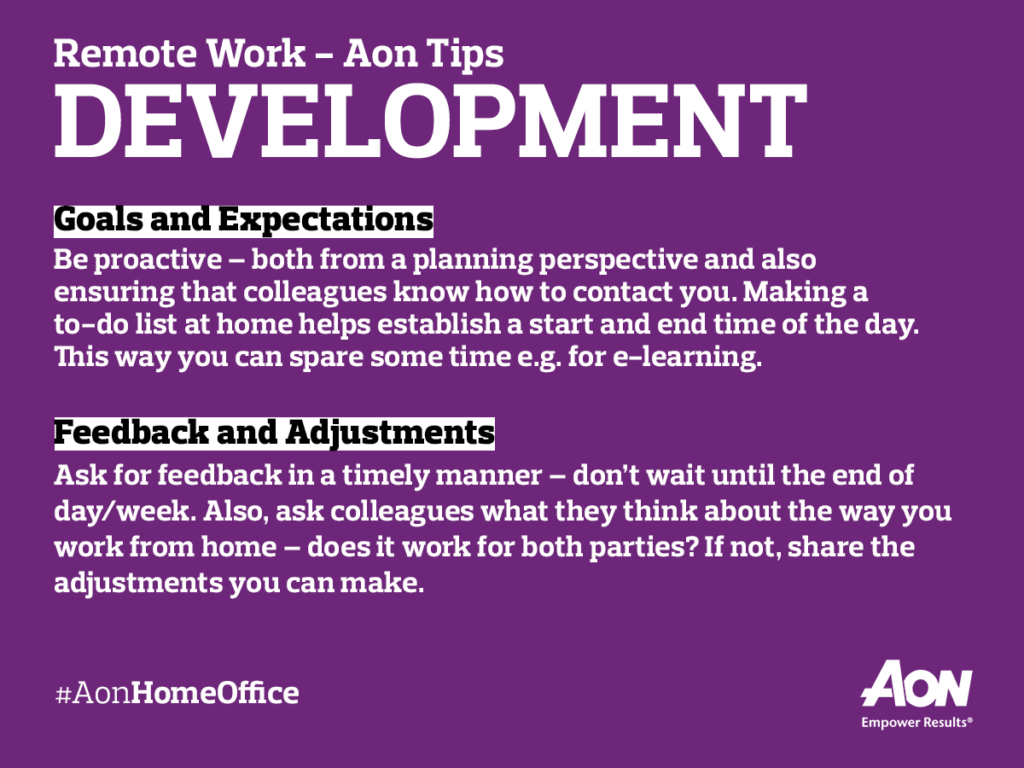 Remote Work – Aon Tips
DEVELOPMENT

Goals and Expectations
Be proactive – both from a planning perspective and also ensuring that colleagues know how to contact you. Making a to-do list at home helps establish a start and end time of the day. This way you can spare some time e.g. for e-learning.

Feedback and Adjustments
Ask for feedback in a timely manner – don't wait until the end of day/week. Also, ask colleagues what they think about the way you work from home – does it work for both parties? If not, share the adjustments you can make.

#AonHomeOffice

AON
Empower Results®